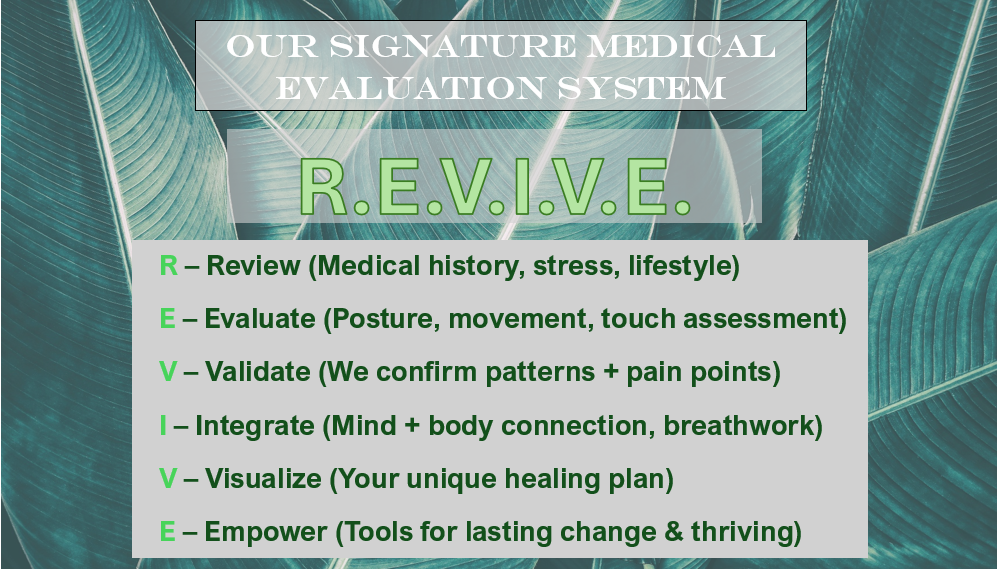 OUR SIGNATURE MEDICAL EVALUATION SYSTEM

R.E.V.I.V.E.

R – Review (Medical history, stress, lifestyle)

E – Evaluate (Posture, movement, touch assessment)

V – Validate (We confirm patterns + pain points)

I – Integrate (Mind + body connection, breathwork)

V – Visualize (Your unique healing plan)

E – Empower (Tools for lasting change & thriving)